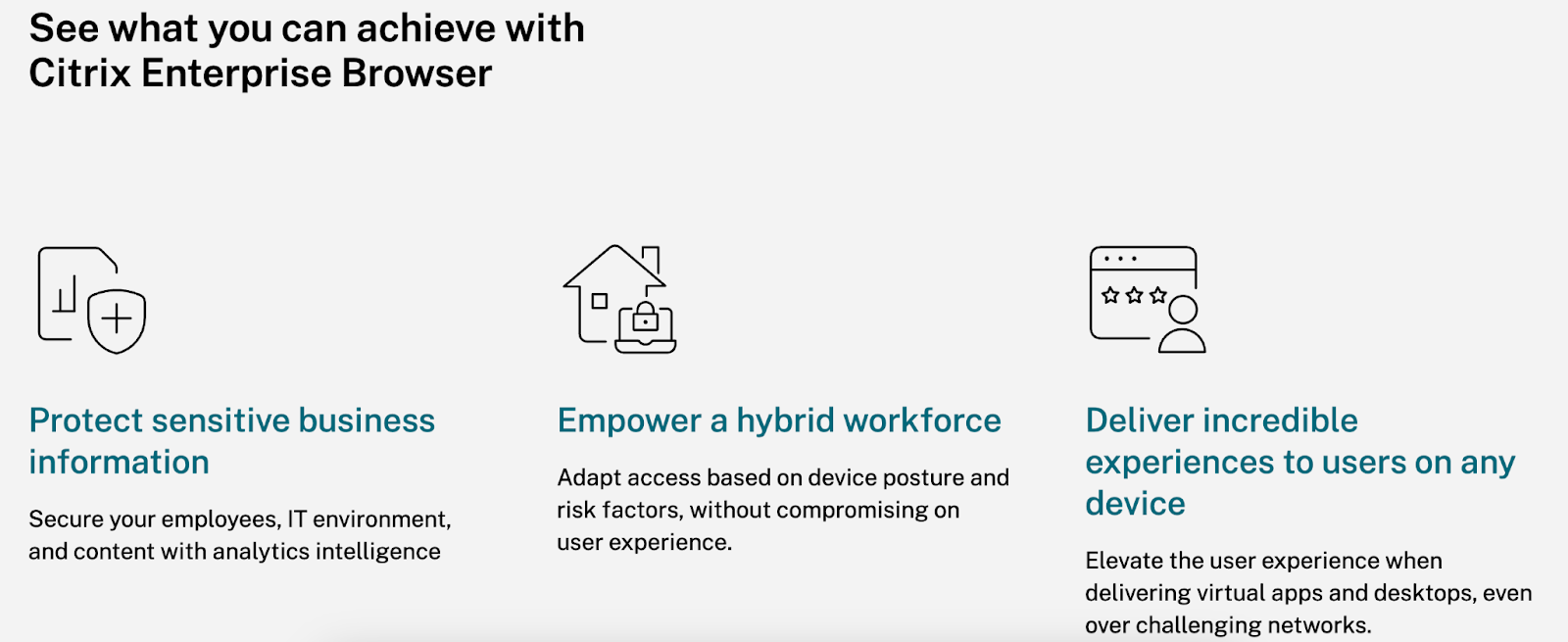 See what you can achieve with Citrix Enterprise Browser

Protect sensitive business information

Secure your employees, IT environment, and content with analytics intelligence

Empower a hybrid workforce

Adapt access based on device posture and risk factors, without compromising on user experience.

Deliver incredible experiences to users on any device

Elevate the user experience when delivering virtual apps and desktops, even over challenging networks.